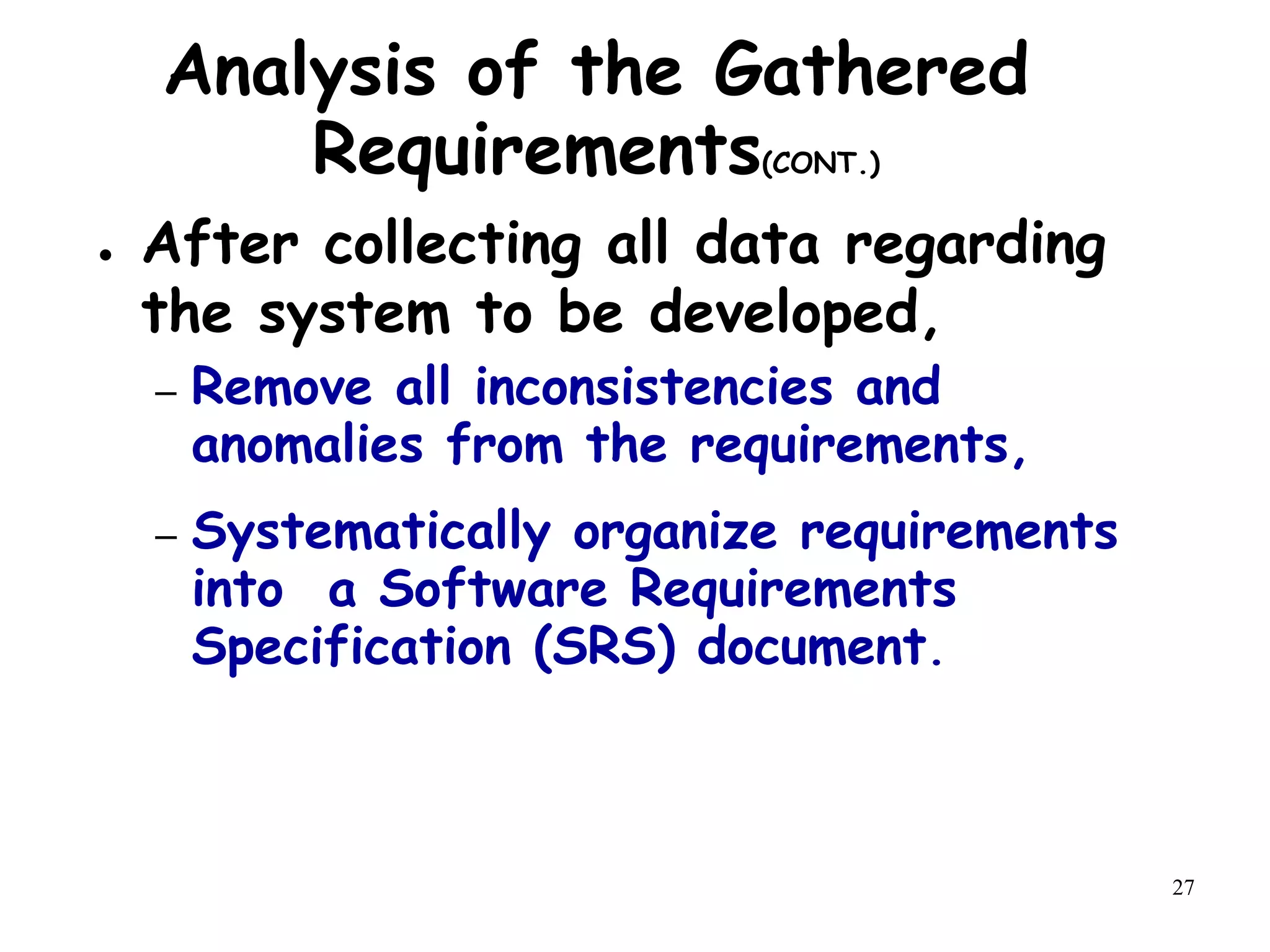 Analysis of the Gathered Requirements(CONT.)

• After collecting all data regarding the system to be developed,

– Remove all inconsistencies and anomalies from the requirements,

– Systematically organize requirements into a Software Requirements Specification (SRS) document.

27